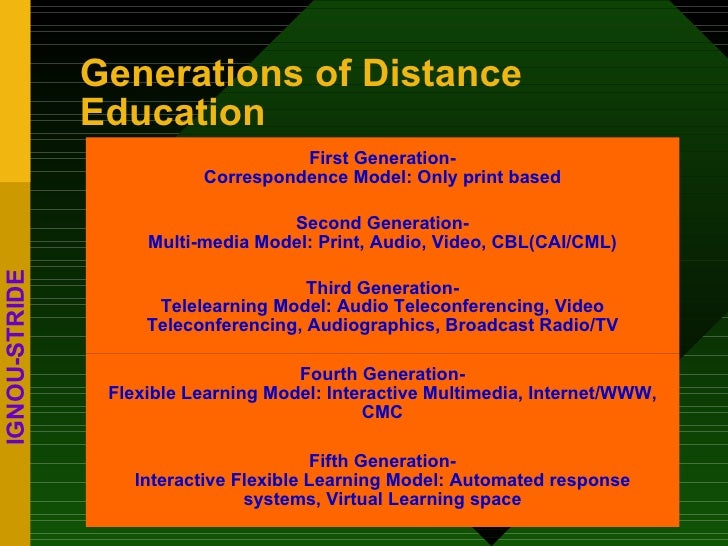 IGNOU-STRIDE

Generations of Distance Education

First Generation-
Correspondence Model: Only print based

Second Generation-
Multi-media Model: Print, Audio, Video, CBL(CAI/CML)

Third Generation-
Telelearning Model: Audio Teleconferencing, Video Teleconferencing, Audiographics, Broadcast Radio/TV

Fourth Generation-
Flexible Learning Model: Interactive Multimedia, Internet/WWW, CMC

Fifth Generation-
Interactive Flexible Learning Model: Automated response systems, Virtual Learning space